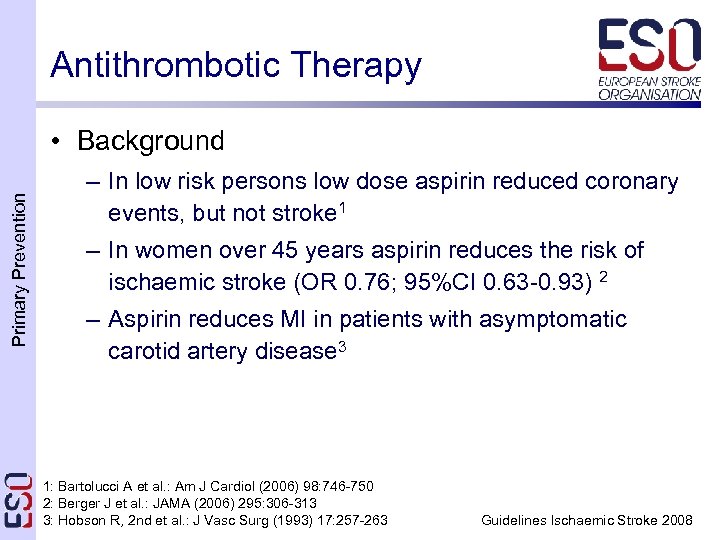 Antithrombotic Therapy

ESO
EUROPEAN STROKE ORGANISATION

Primary Prevention

• Background
– In low risk persons low dose aspirin reduced coronary events, but not stroke$^1$
– In women over 45 years aspirin reduces the risk of ischaemic stroke (OR 0.76; 95%CI 0.63-0.93) $^2$
– Aspirin reduces MI in patients with asymptomatic carotid artery disease$^3$

ESO

1: Bartolucci A et al.: Am J Cardiol (2006) 98:746-750
2: Berger J et al.: JAMA (2006) 295:306-313
3: Hobson R, 2nd et al.: J Vasc Surg (1993) 17:257-263

Guidelines Ischaemic Stroke 2008